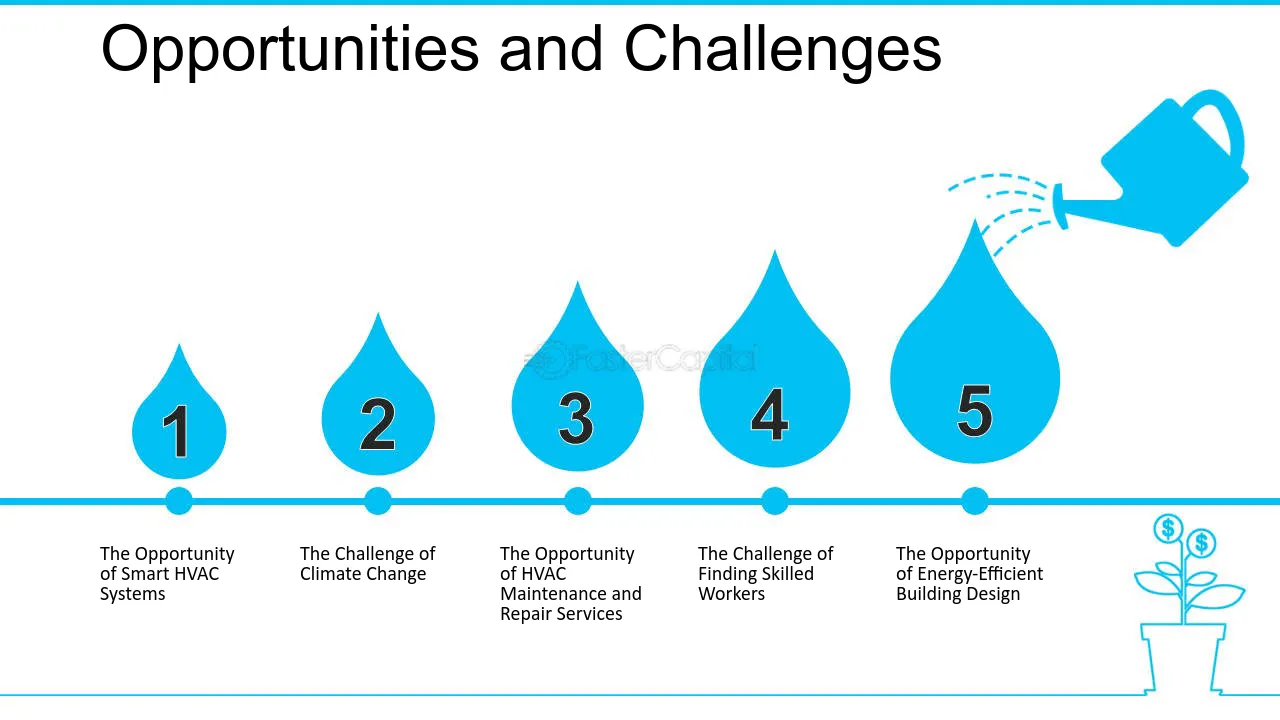 Opportunities and Challenges

FasterCapital

1

2

3

4

5

The Opportunity of Smart HVAC Systems

The Challenge of Climate Change

The Opportunity of HVAC Maintenance and Repair Services

The Challenge of Finding Skilled Workers

The Opportunity of Energy-Efficient Building Design

$

$